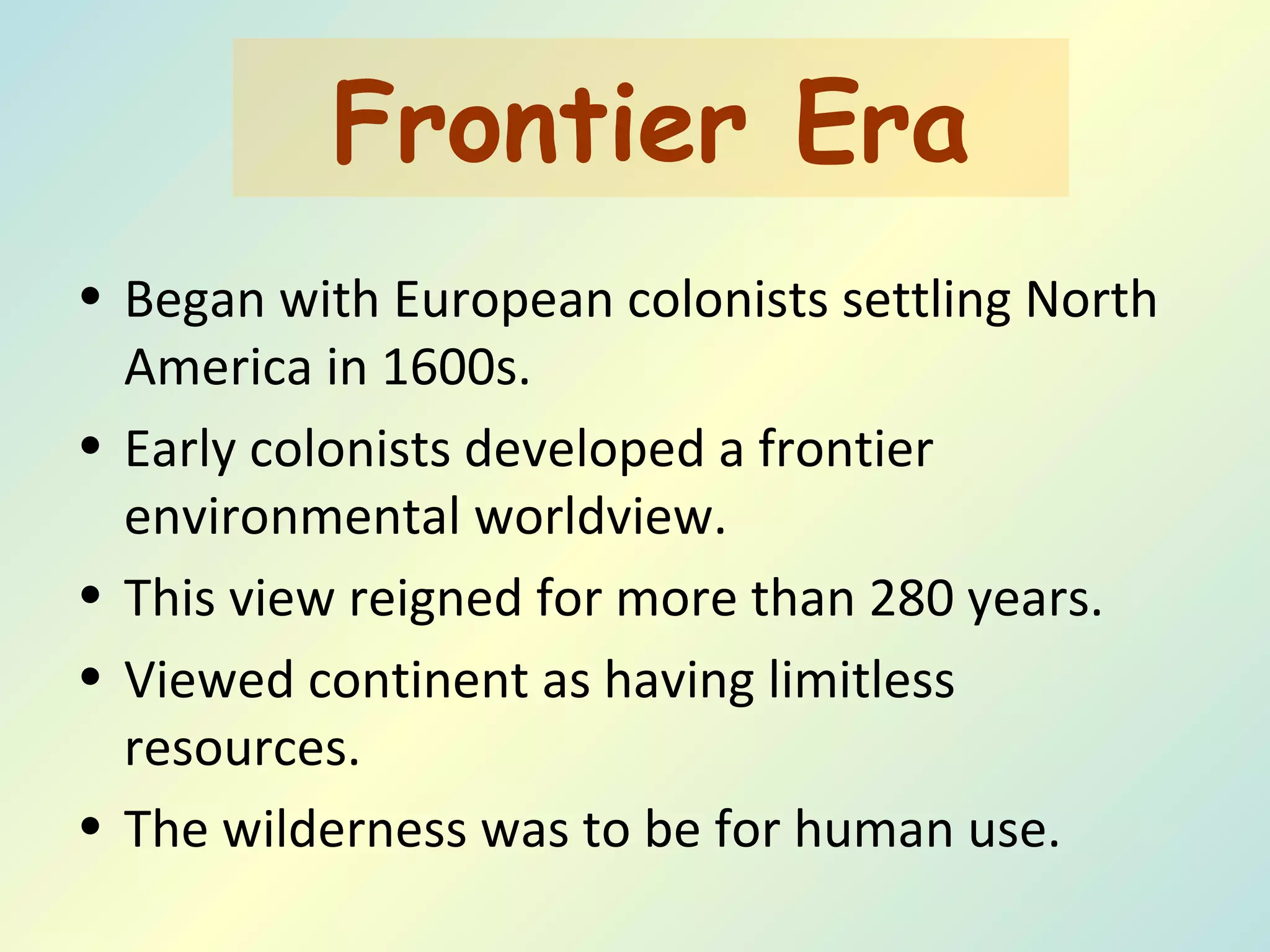 Frontier Era

• Began with European colonists settling North America in 1600s.
• Early colonists developed a frontier environmental worldview.
• This view reigned for more than 280 years.
• Viewed continent as having limitless resources.
• The wilderness was to be for human use.